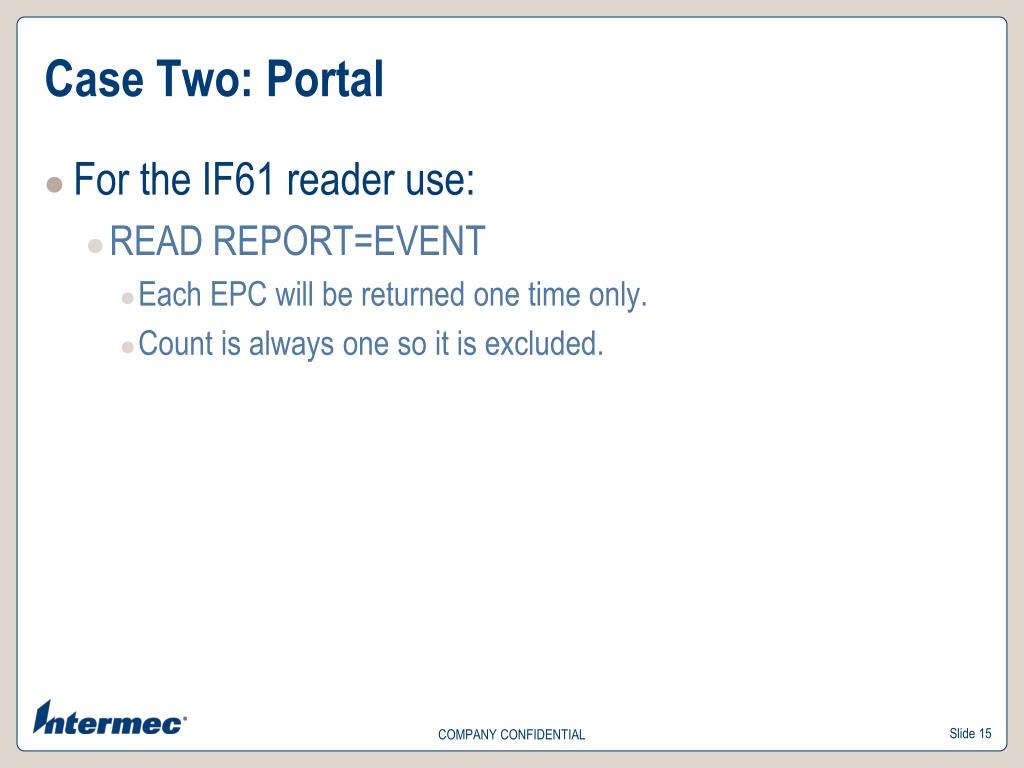 Case Two: Portal

For the IF61 reader use:

READ REPORT=EVENT

Each EPC will be returned one time only.

Count is always one so it is excluded.

Intermec

COMPANY CONFIDENTIAL

Slide 15